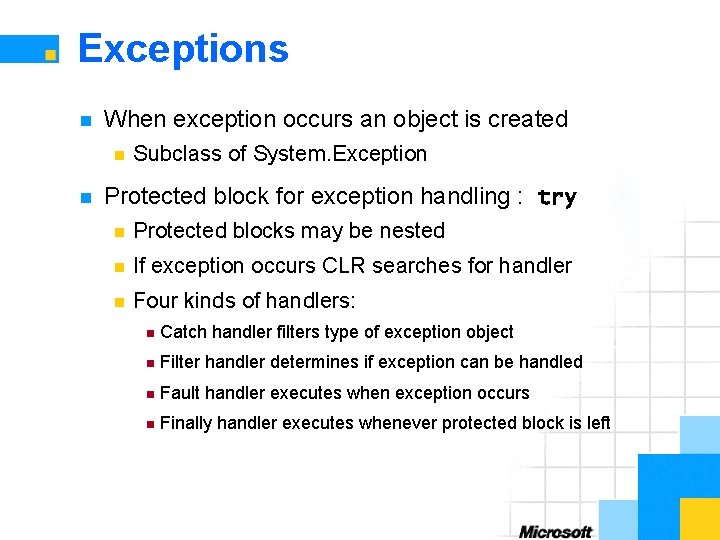 Exceptions

When exception occurs an object is created

Subclass of System.Exception

Protected block for exception handling : try

Protected blocks may be nested

If exception occurs CLR searches for handler

Four kinds of handlers:

Catch handler filters type of exception object

Filter handler determines if exception can be handled

Fault handler executes when exception occurs

Finally handler executes whenever protected block is left

Microsoft